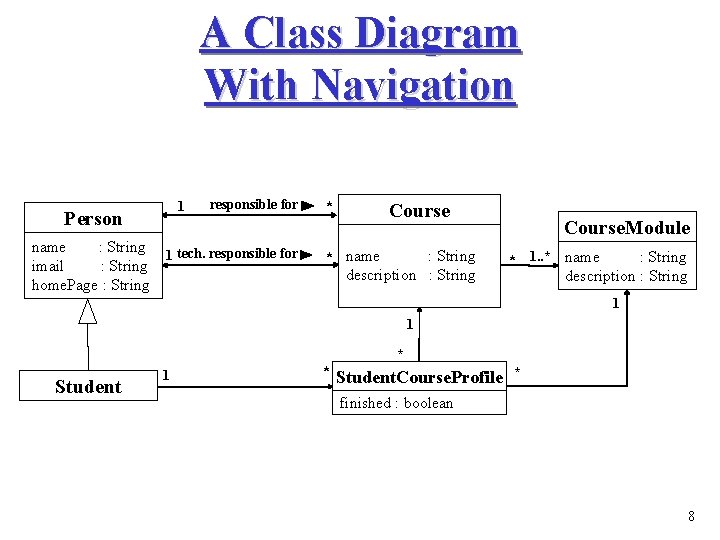 A Class Diagram
With Navigation

Person
name : String
imail : String
homePage : String

1
responsible for ▶
*

1
tech. responsible for ▶
*

Course
name : String
description : String

*
1..*

CourseModule
name : String
description : String

1

1
*

Student
1
*
StudentCourseProfile
finished : boolean
*

8